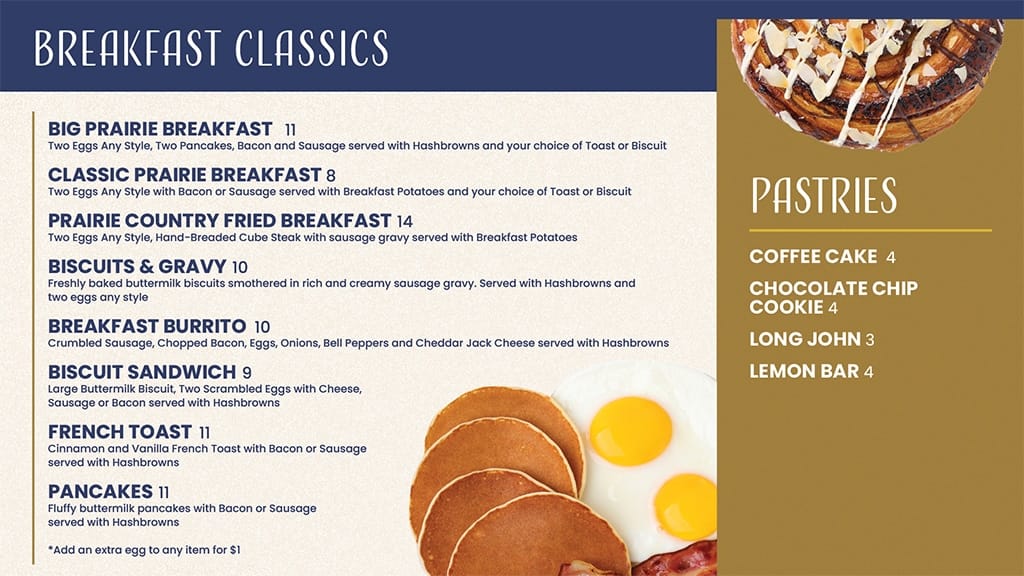 BREAKFAST CLASSICS

BIG PRAIRIE BREAKFAST 11
Two Eggs Any Style, Two Pancakes, Bacon and Sausage served with Hashbrowns and your choice of Toast or Biscuit

CLASSIC PRAIRIE BREAKFAST 8
Two Eggs Any Style with Bacon or Sausage served with Breakfast Potatoes and your choice of Toast or Biscuit

PRAIRIE COUNTRY FRIED BREAKFAST 14
Two Eggs Any Style, Hand-Breaded Cube Steak with sausage gravy served with Breakfast Potatoes

BISCUITS & GRAVY 10
Freshly baked buttermilk biscuits smothered in rich and creamy sausage gravy. Served with Hashbrowns and two eggs any style

BREAKFAST BURRITO 10
Crumbled Sausage, Chopped Bacon, Eggs, Onions, Bell Peppers and Cheddar Jack Cheese served with Hashbrowns

BISCUIT SANDWICH 9
Large Buttermilk Biscuit, Two Scrambled Eggs with Cheese, Sausage or Bacon served with Hashbrowns

FRENCH TOAST 11
Cinnamon and Vanilla French Toast with Bacon or Sausage served with Hashbrowns

PANCAKES 11
Fluffy buttermilk pancakes with Bacon or Sausage served with Hashbrowns

*Add an extra egg to any item for $1

PASTRIES

COFFEE CAKE 4
CHOCOLATE CHIP COOKIE 4
LONG JOHN 3
LEMON BAR 4